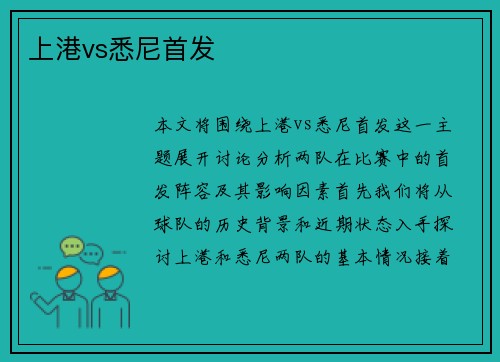 上港vs悉尼首发

本文将围绕上港VS悉尼首发这一主题展开讨论分析两队在比赛中的首发阵容及其影响因素首先我们将从球队的历史背景和近期状态入手探讨上港和悉尼两队的基本情况接着